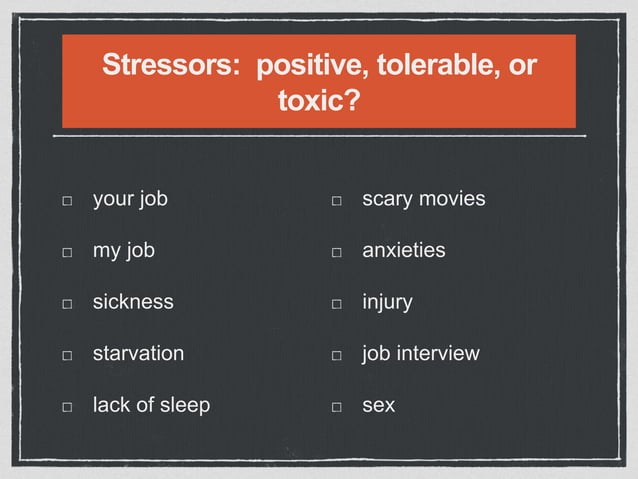 Stressors: positive, tolerable, or toxic?

□ your job
□ my job
□ sickness
□ starvation
□ lack of sleep

□ scary movies
□ anxieties
□ injury
□ job interview
□ sex